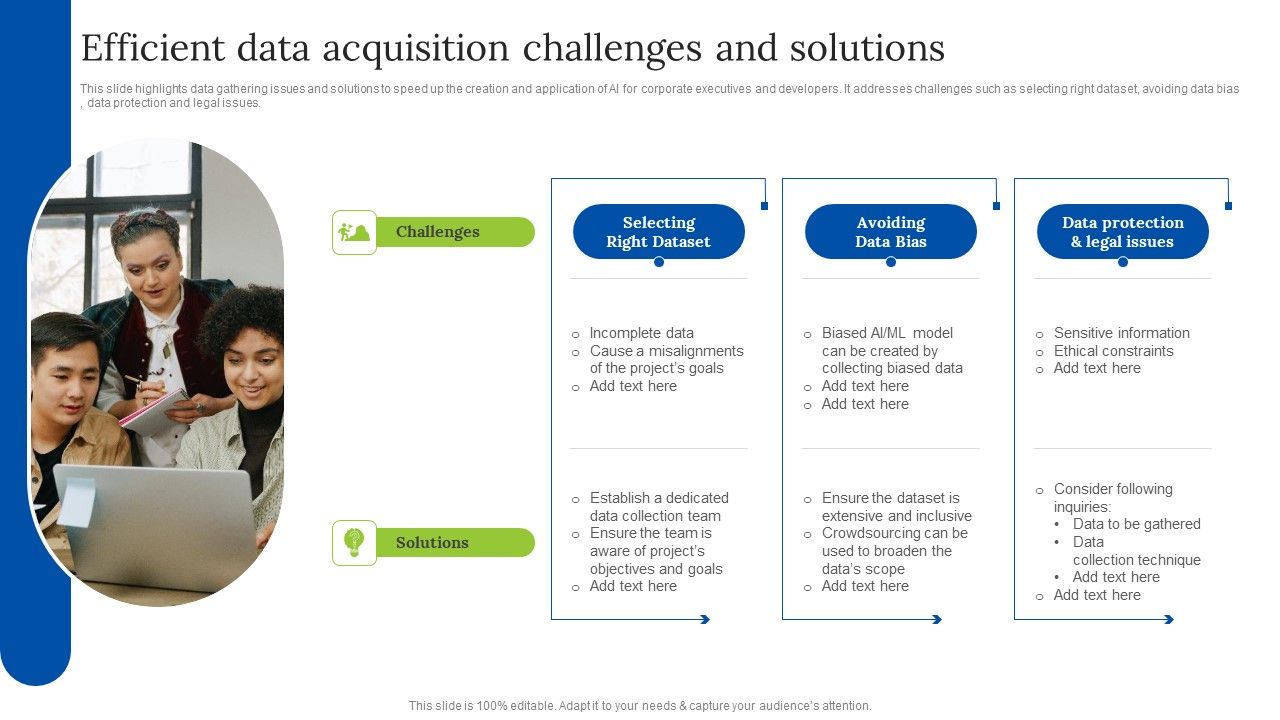 Efficient data acquisition challenges and solutions

This slide highlights data gathering issues and solutions to speed up the creation and application of AI for corporate executives and developers. It addresses challenges such as selecting right dataset, avoiding data bias , data protection and legal issues.

Challenges

Solutions

Selecting Right Dataset

- Incomplete data
- Cause a misalignments of the project's goals
- Add text here

- Establish a dedicated data collection team
- Ensure the team is aware of project's objectives and goals
- Add text here

Avoiding Data Bias

- Biased AI/ML model can be created by collecting biased data
- Add text here
- Add text here

- Ensure the dataset is extensive and inclusive
- Crowdsourcing can be used to broaden the data's scope
- Add text here

Data protection & legal issues

- Sensitive information
- Ethical constraints
- Add text here

- Consider following inquiries:
  - Data to be gathered
  - Data collection technique
  - Add text here
- Add text here

This slide is 100% editable. Adapt it to your needs & capture your audience's attention.